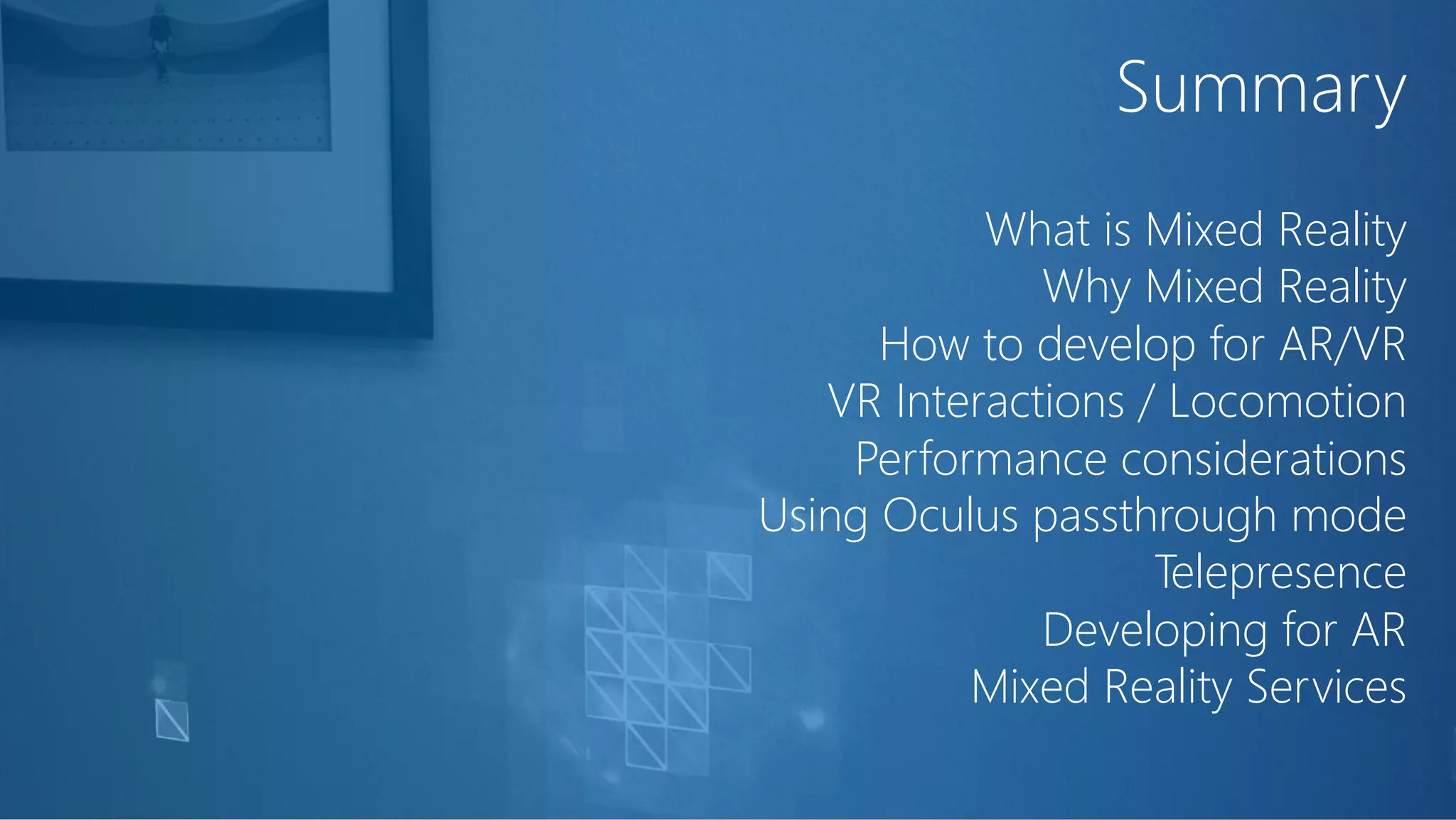 Summary

What is Mixed Reality
Why Mixed Reality
How to develop for AR/VR
VR Interactions / Locomotion
Performance considerations
Using Oculus passthrough mode
Telepresence
Developing for AR
Mixed Reality Services